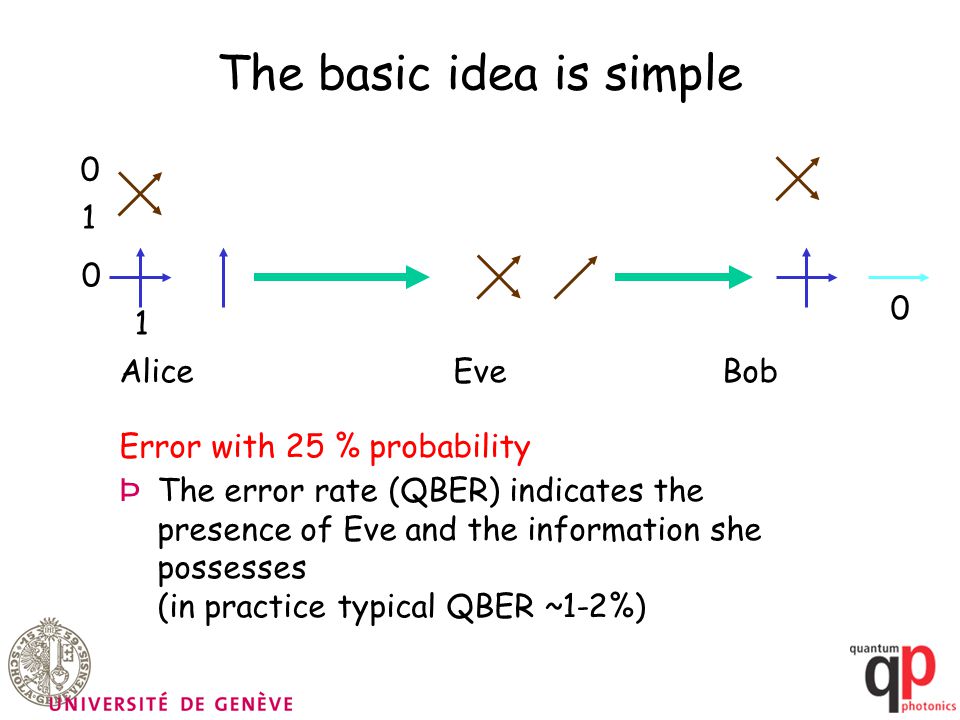 The basic idea is simple

0

1

0

1

0

Alice

Eve

Bob

Error with 25 % probability

Þ The error rate (QBER) indicates the presence of Eve and the information she possesses
(in practice typical QBER ~1-2%)

UNIVERSITÉ DE GENÈVE

quantum
qp
photonics